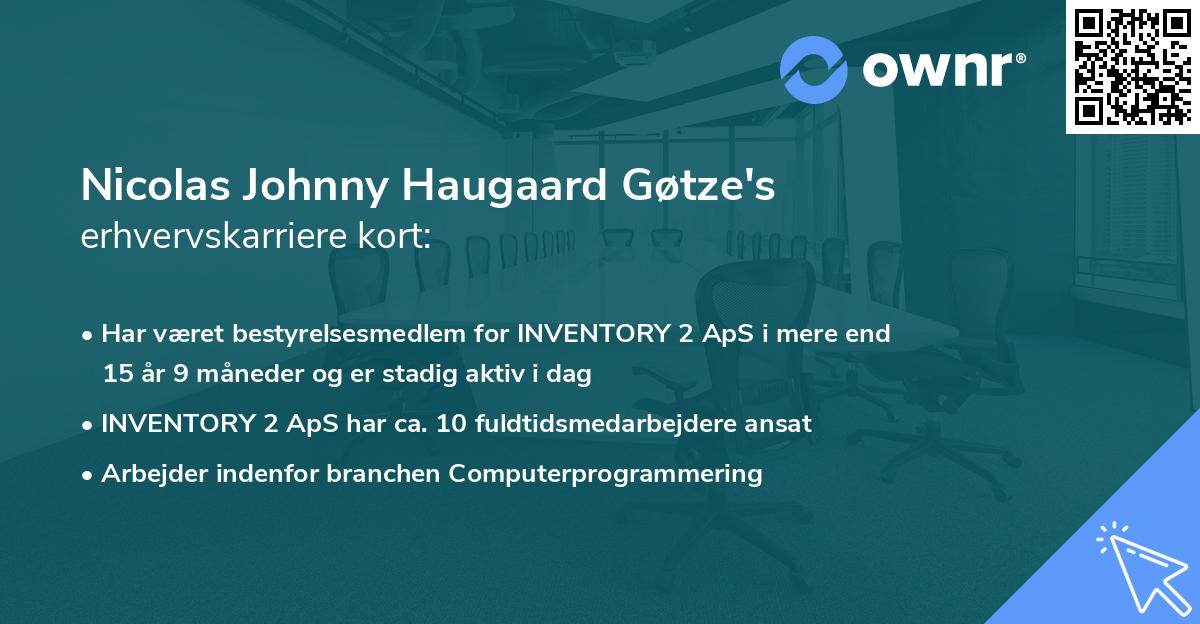 ownr®

Nicolas Johnny Haugaard Gøtze's erhvervskarriere kort:

• Har været bestyrelsesmedlem for INVENTORY 2 ApS i mere end 15 år 9 måneder og er stadig aktiv i dag
• INVENTORY 2 ApS har ca. 10 fuldtidsmedarbejdere ansat
• Arbejder indenfor branchen Computerprogrammering